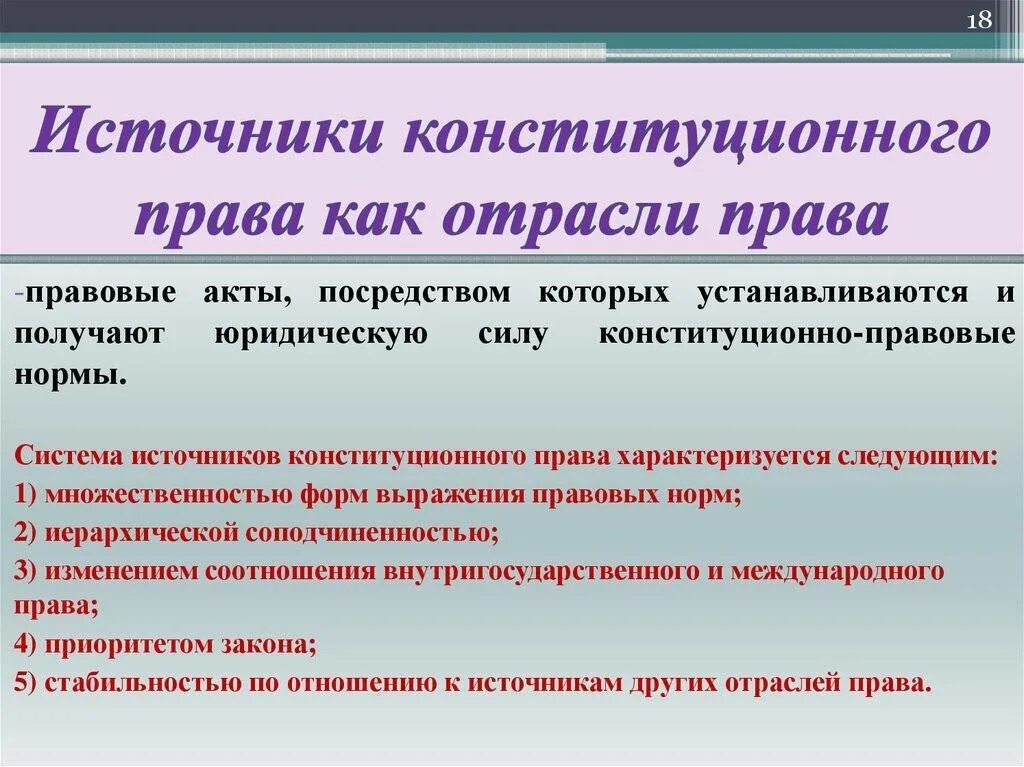 18

Источники конституционного права как отрасли права

-правовые акты, посредством которых устанавливаются и получают юридическую силу конституционно-правовые нормы.

Система источников конституционного права характеризуется следующим:
1) множественностью форм выражения правовых норм;
2) иерархической соподчиненностью;
3) изменением соотношения внутригосударственного и международного права;
4) приоритетом закона;
5) стабильностью по отношению к источникам других отраслей права.